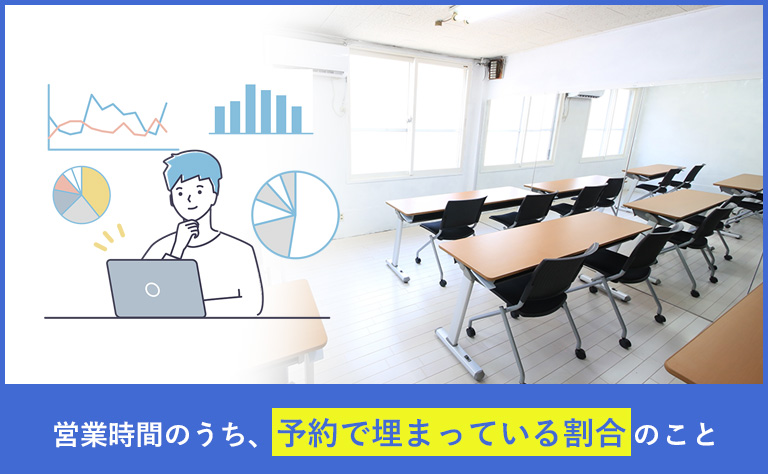 営業時間のうち、予約で埋まっている割合のこと